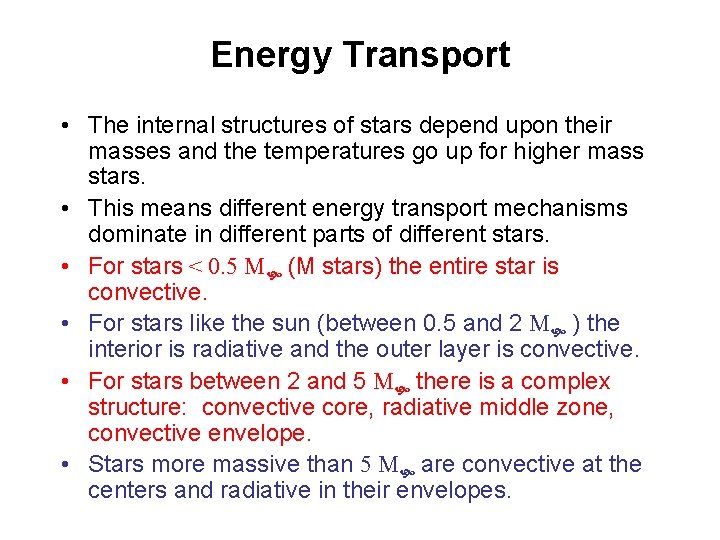 Energy Transport

• The internal structures of stars depend upon their masses and the temperatures go up for higher mass stars.

• This means different energy transport mechanisms dominate in different parts of different stars.

• For stars $< 0.5\ M_{\odot}$ (M stars) the entire star is convective.

• For stars like the sun (between 0.5 and 2 $M_{\odot}$ ) the interior is radiative and the outer layer is convective.

• For stars between 2 and 5 $M_{\odot}$ there is a complex structure: convective core, radiative middle zone, convective envelope.

• Stars more massive than $5\ M_{\odot}$ are convective at the centers and radiative in their envelopes.